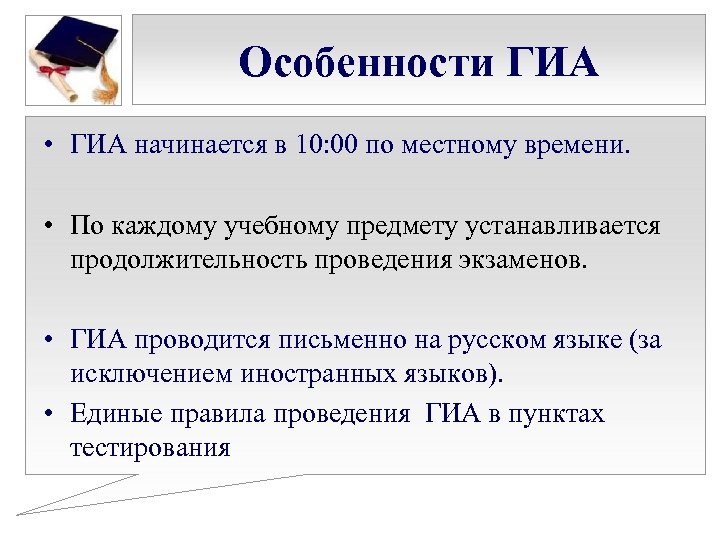 Особенности ГИА

• ГИА начинается в 10:00 по местному времени.

• По каждому учебному предмету устанавливается продолжительность проведения экзаменов.

• ГИА проводится письменно на русском языке (за исключением иностранных языков).

• Единые правила проведения ГИА в пунктах тестирования